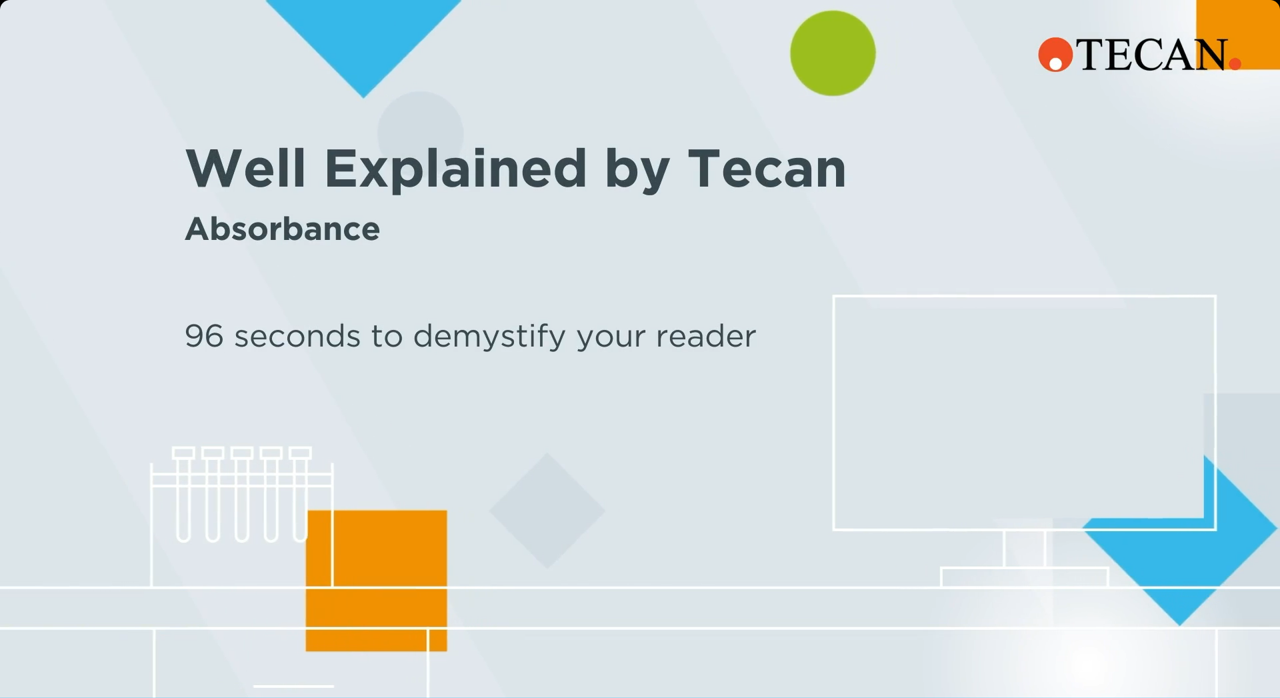 TECAN.

Well Explained by Tecan

Absorbance

96 seconds to demystify your reader